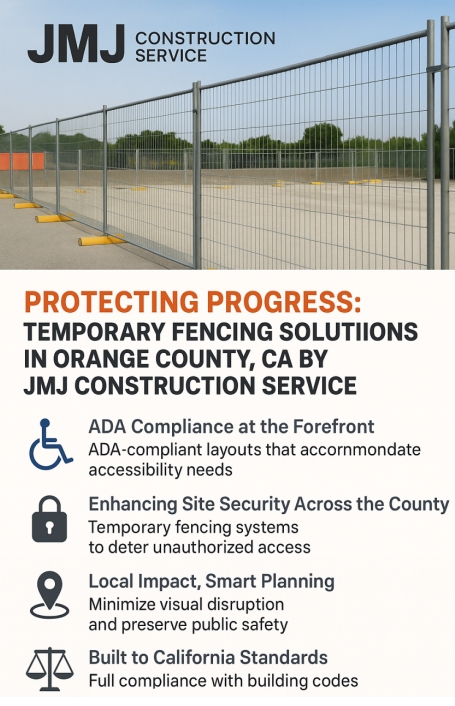 JMJ CONSTRUCTION SERVICE

PROTECTING PROGRESS:
TEMPORARY FENCING SOLUTIIONS IN ORANGE COUNTY, CA BY JMJ CONSTRUCTION SERVICE

ADA Compliance at the Forefront
ADA-compliant layouts that accornmondate accessibility needs

Enhancing Site Security Across the County
Temporary fencing systems to deter unauthorized access

Local Impact, Smart Planning
Minimize visual disruption and preserve public safety

Built to California Standards
Full compliance with building codes